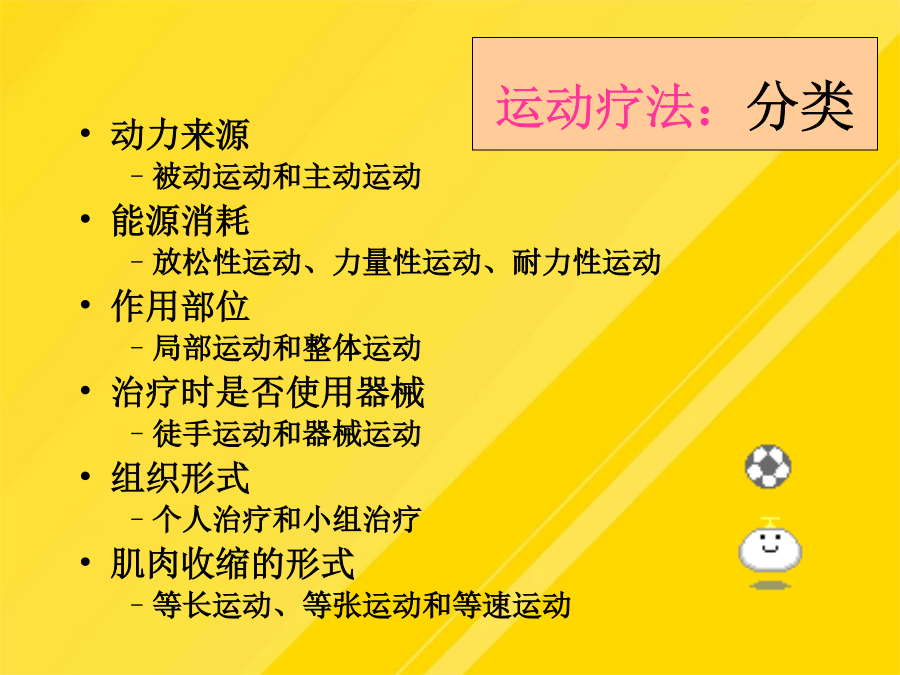 运动疗法：分类

• 动力来源
– 被动运动和主动运动
• 能源消耗
– 放松性运动、力量性运动、耐力性运动
• 作用部位
– 局部运动和整体运动
• 治疗时是否使用器械
– 徒手运动和器械运动
• 组织形式
– 个人治疗和小组治疗
• 肌肉收缩的形式
– 等长运动、等张运动和等速运动